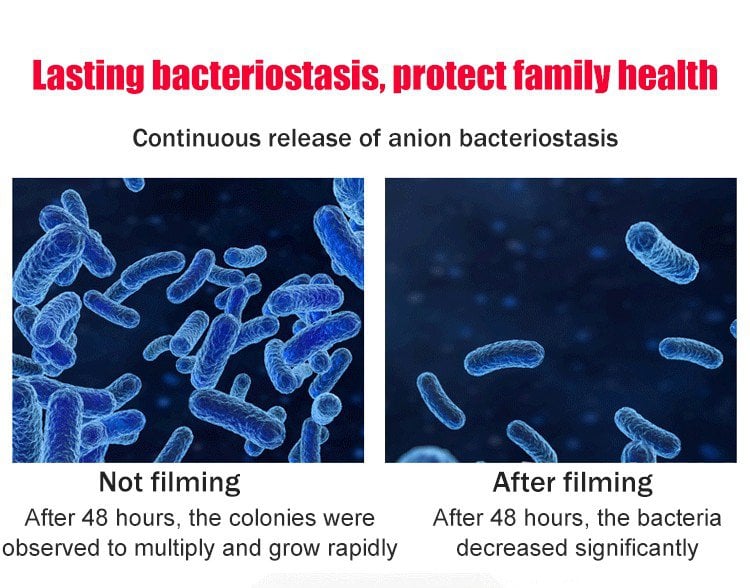 Lasting bacteriostasis, protect family health

Continuous release of anion bacteriostasis

Not filming
After 48 hours, the colonies were observed to multiply and grow rapidly

After filming
After 48 hours, the bacteria decreased significantly